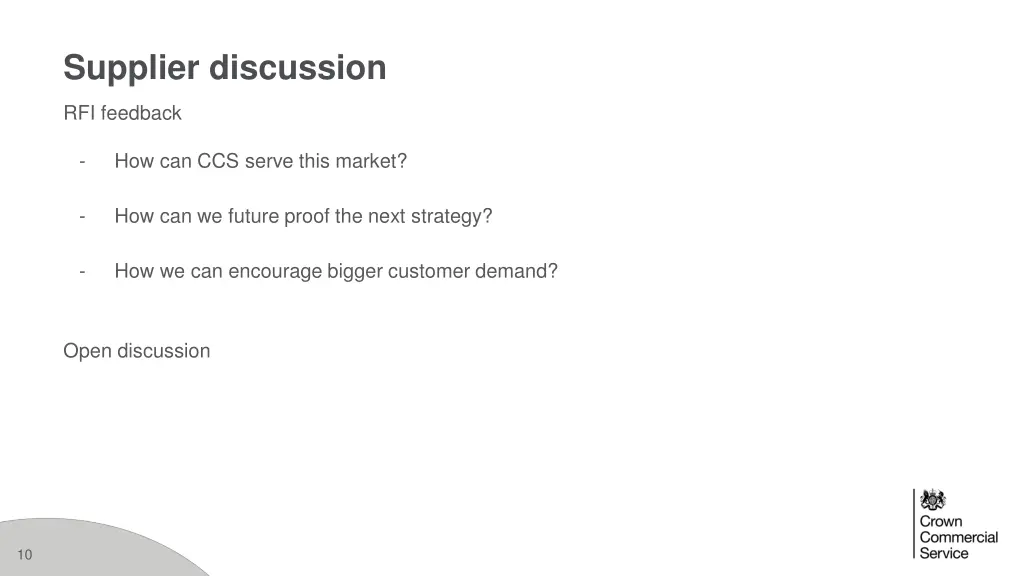 Supplier discussion

RFI feedback

- How can CCS serve this market?

- How can we future proof the next strategy?

- How we can encourage bigger customer demand?

Open discussion

10

Crown Commercial Service